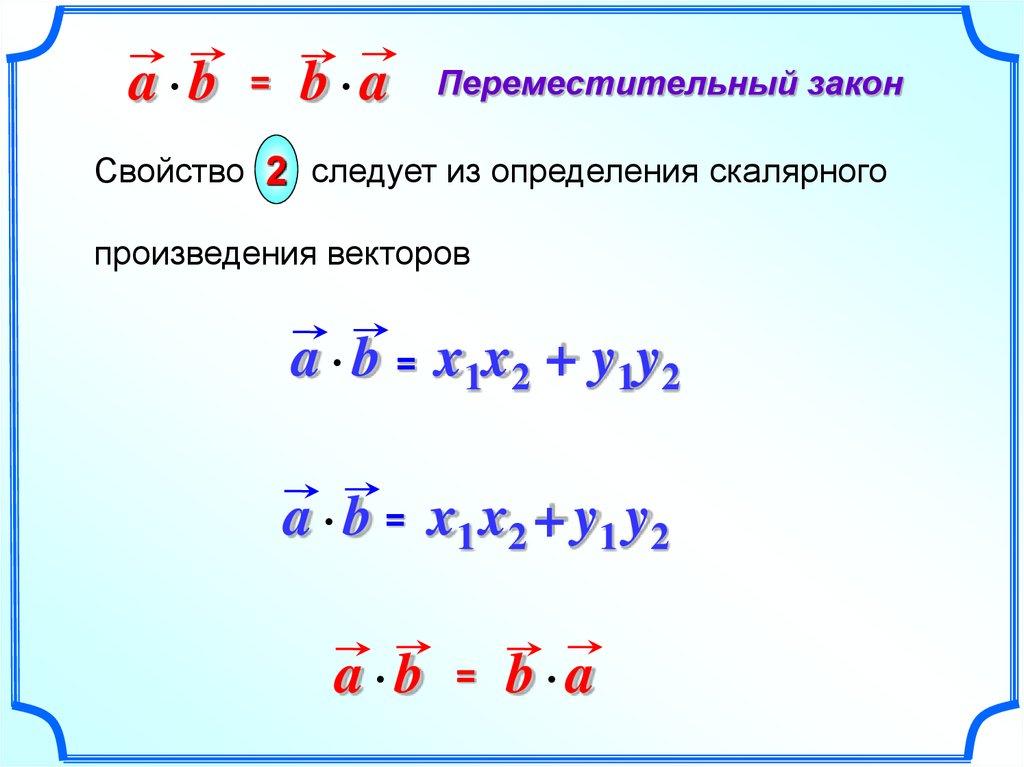 $\vec{a} \cdot \vec{b} = \vec{b} \cdot \vec{a}$ Переместительный закон

Свойство 2 следует из определения скалярного произведения векторов

$\vec{a} \cdot \vec{b} = x_1x_2 + y_1y_2$

$\vec{a} \cdot \vec{b} = x_1x_2 + y_1y_2$

$\vec{a} \cdot \vec{b} = \vec{b} \cdot \vec{a}$